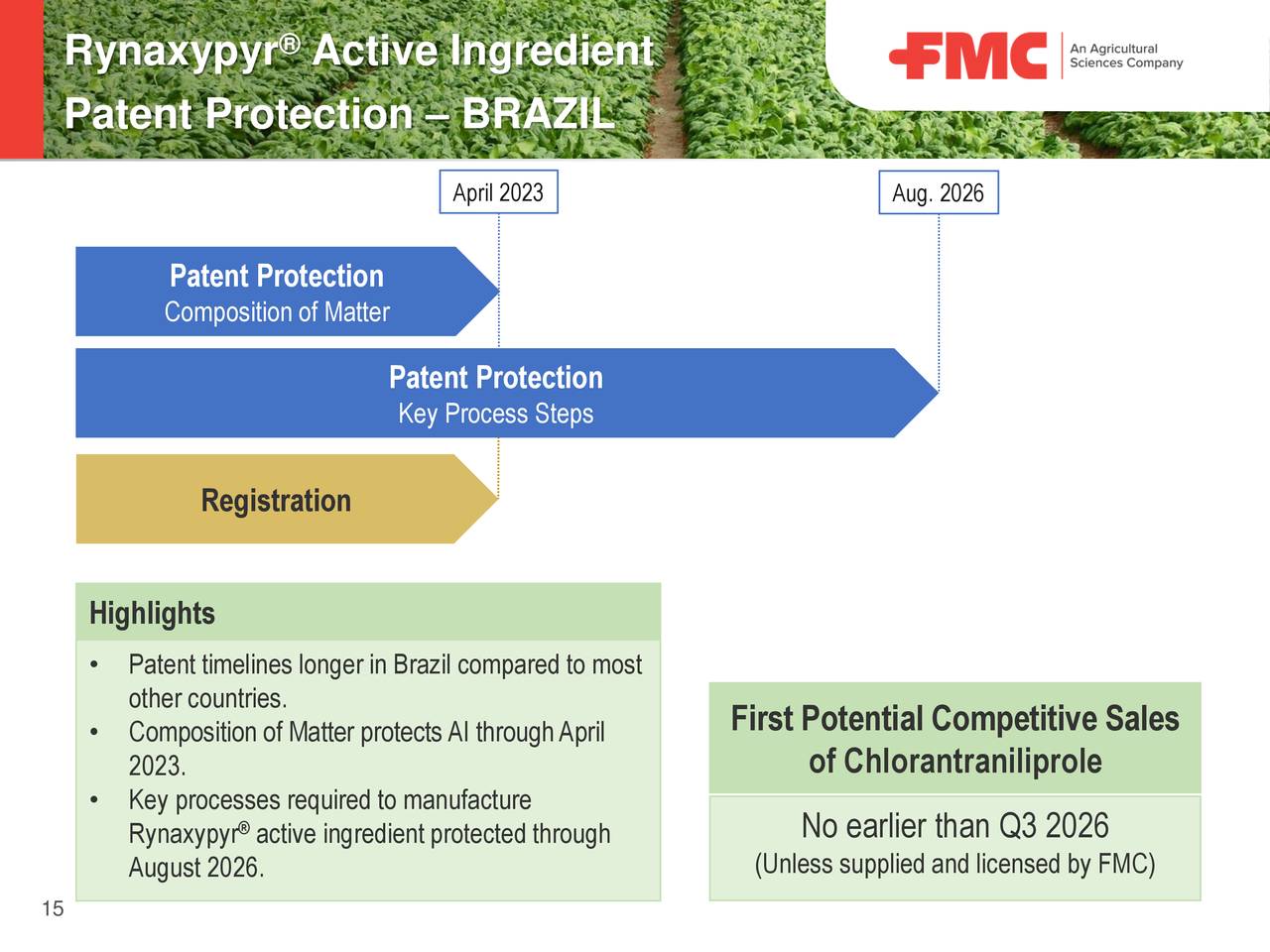 Rynaxypyr® Active Ingredient
Patent Protection – BRAZIL

FMC An Agricultural Sciences Company

April 2023

Aug. 2026

Patent Protection
Composition of Matter

Patent Protection
Key Process Steps

Registration

Highlights

• Patent timelines longer in Brazil compared to most other countries.
• Composition of Matter protects AI through April 2023.
• Key processes required to manufacture Rynaxypyr® active ingredient protected through August 2026.

First Potential Competitive Sales of Chlorantraniliprole

No earlier than Q3 2026
(Unless supplied and licensed by FMC)

15